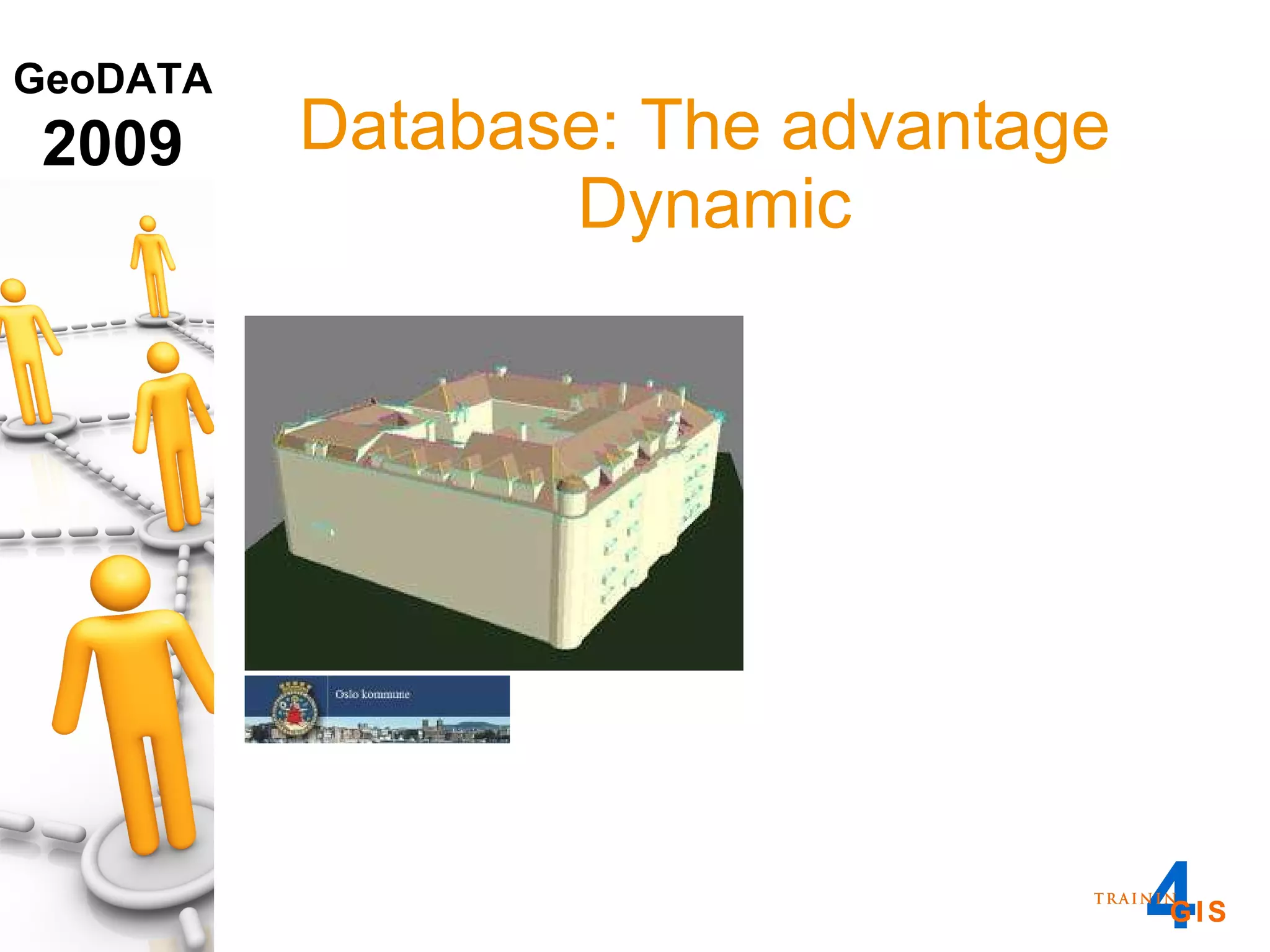 GeoDATA
2009

Database: The advantage
Dynamic

Oslo kommune

TRAININ 4 GIS